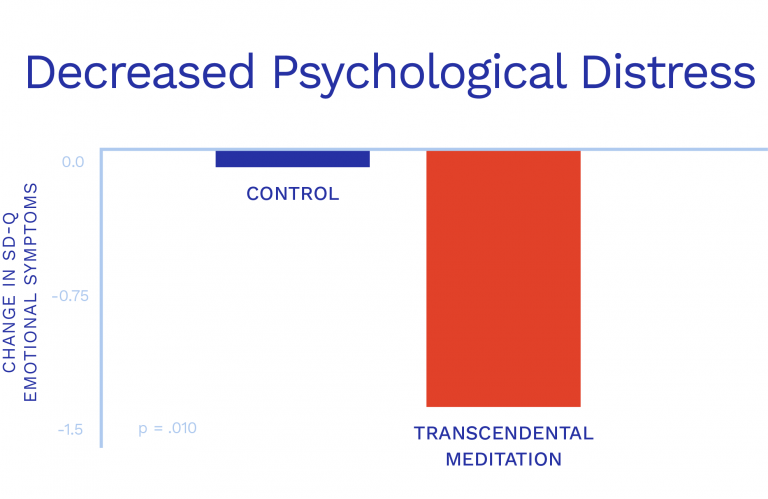 Decreased Psychological Distress

CHANGE IN SD-Q EMOTIONAL SYMPTOMS

0.0

-0.75

-1.5

CONTROL

TRANSCENDENTAL MEDITATION

p = .010